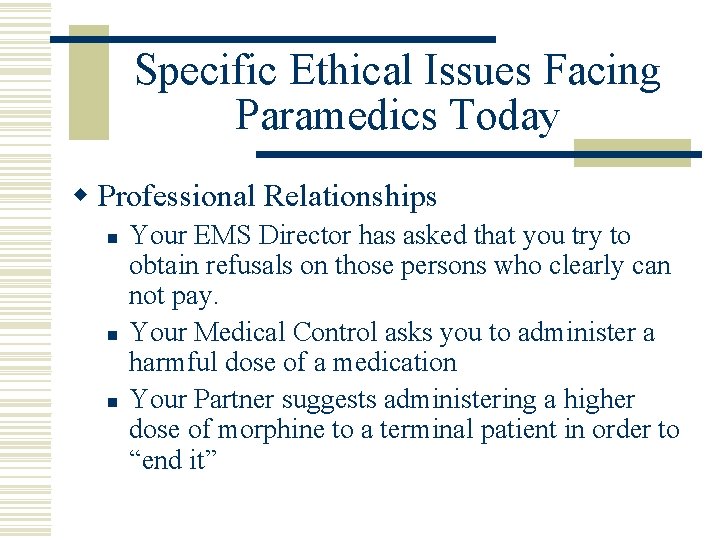 Specific Ethical Issues Facing Paramedics Today

Professional Relationships

Your EMS Director has asked that you try to obtain refusals on those persons who clearly can not pay.

Your Medical Control asks you to administer a harmful dose of a medication

Your Partner suggests administering a higher dose of morphine to a terminal patient in order to “end it”